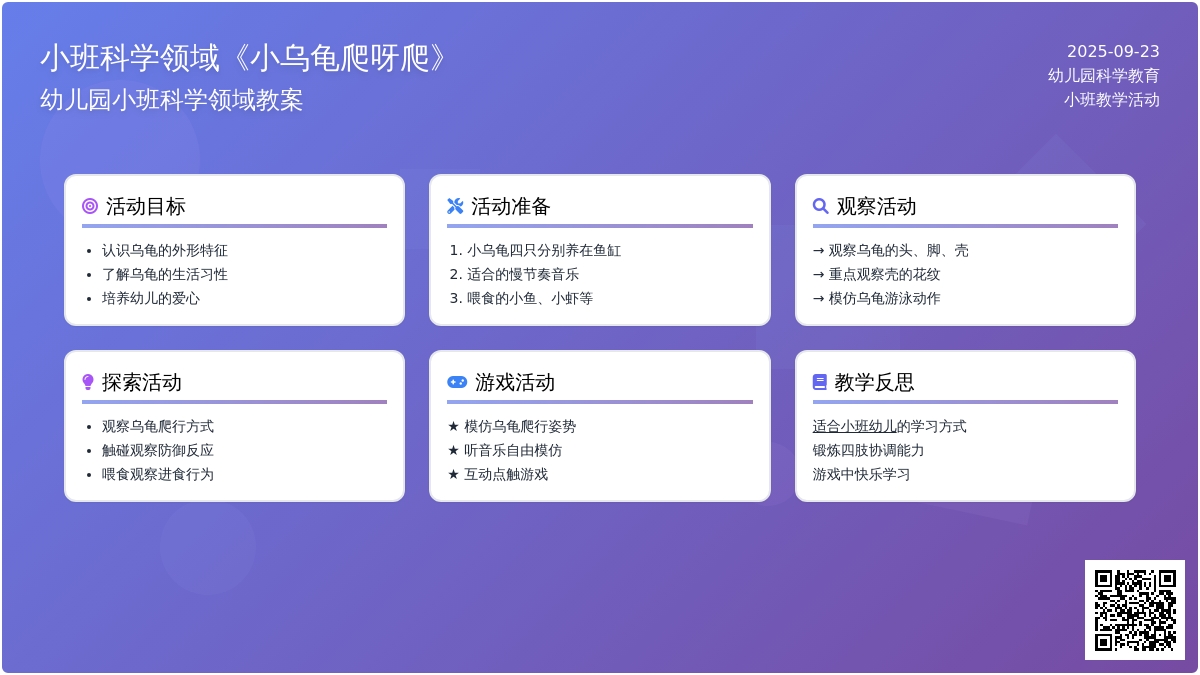 小班科学领域《小乌龟爬呀爬》
幼儿园小班科学领域教案

2025-09-23
幼儿园科学教育
小班教学活动

活动目标
- 认识乌龟的外形特征
- 了解乌龟的生活习性
- 培养幼儿的爱心

活动准备
1. 小乌龟四只分别养在鱼缸
2. 适合的慢节奏音乐
3. 喂食的小鱼、小虾等

观察活动
→ 观察乌龟的头、脚、壳
→ 重点观察壳的花纹
→ 模仿乌龟游泳动作

探索活动
- 观察乌龟爬行方式
- 触碰观察防御反应
- 喂食观察进食行为

游戏活动
★ 模仿乌龟爬行姿势
★ 听音乐自由模仿
★ 互动点触游戏

教学反思
适合小班幼儿的学习方式
锻炼四肢协调能力
游戏中快乐学习